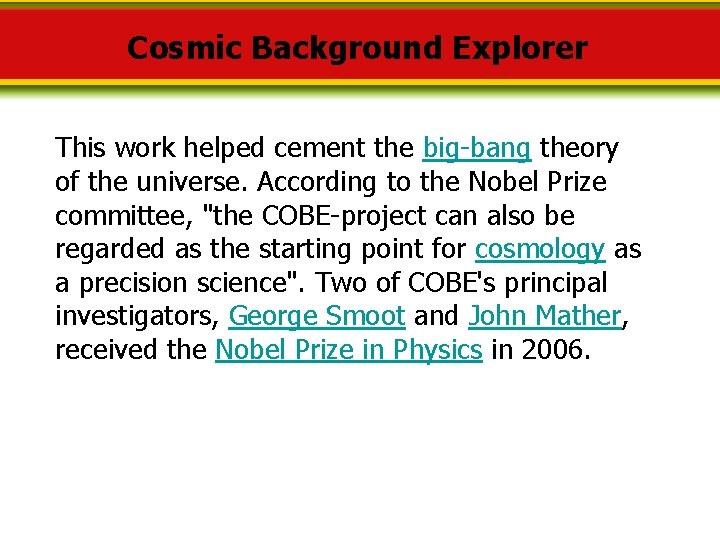 Cosmic Background Explorer

This work helped cement the big-bang theory of the universe. According to the Nobel Prize committee, "the COBE-project can also be regarded as the starting point for cosmology as a precision science". Two of COBE's principal investigators, George Smoot and John Mather, received the Nobel Prize in Physics in 2006.